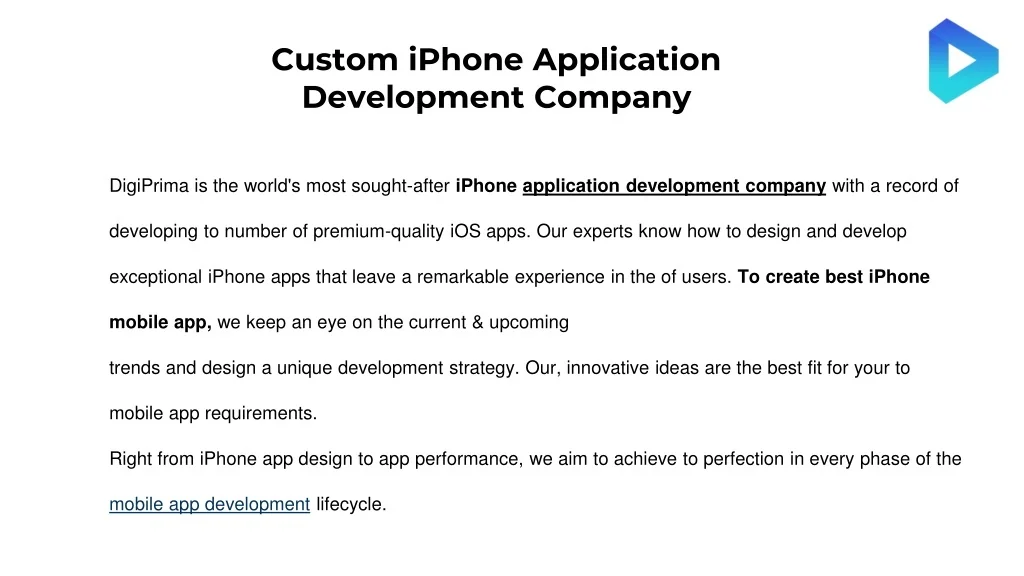 Custom iPhone Application Development Company

DigiPrima is the world's most sought-after iPhone application development company with a record of developing to number of premium-quality iOS apps. Our experts know how to design and develop exceptional iPhone apps that leave a remarkable experience in the of users. To create best iPhone mobile app, we keep an eye on the current & upcoming

trends and design a unique development strategy. Our, innovative ideas are the best fit for your to mobile app requirements.

Right from iPhone app design to app performance, we aim to achieve to perfection in every phase of the mobile app development lifecycle.